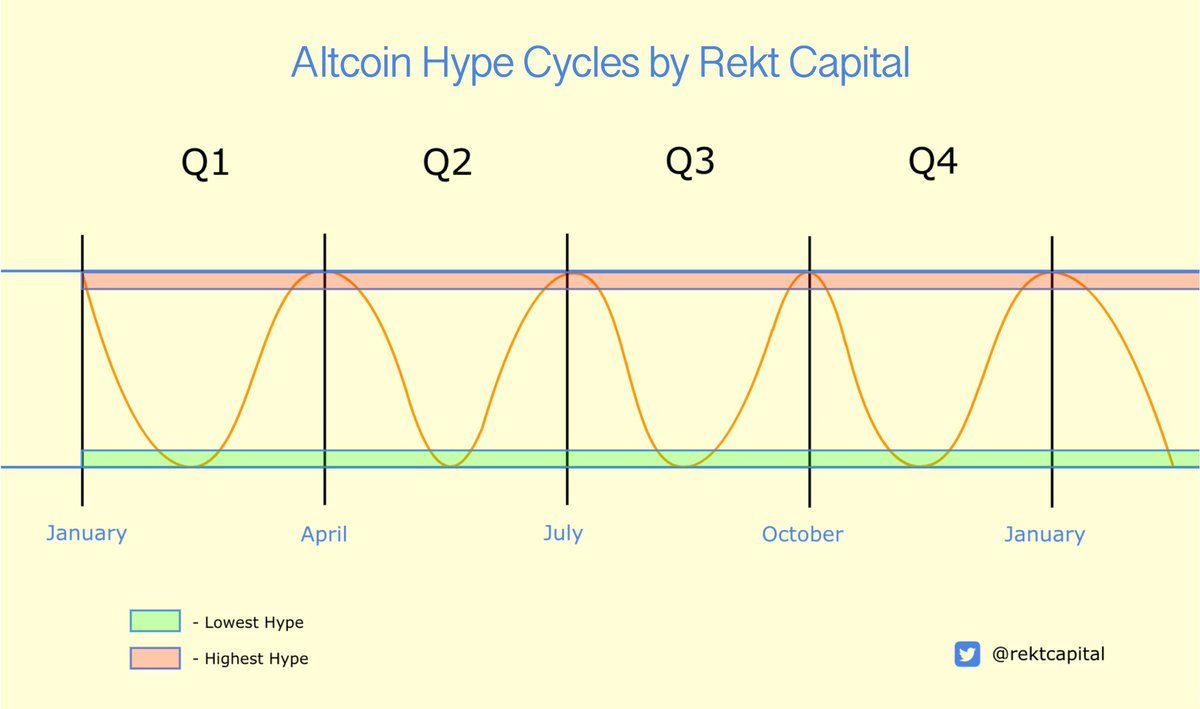 Altcoin Hype Cycles by Rekt Capital

Q1 Q2 Q3 Q4

January April July October January

- Lowest Hype
- Highest Hype

@rektcapital